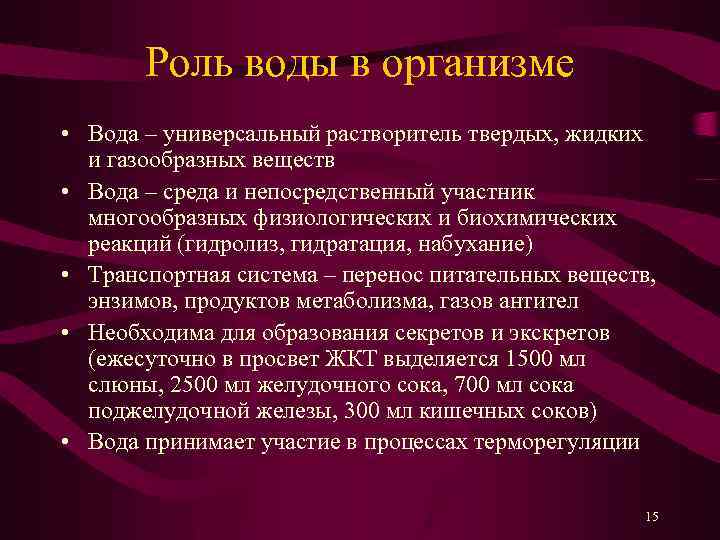 Роль воды в организме

• Вода – универсальный растворитель твердых, жидких и газообразных веществ
• Вода – среда и непосредственный участник многообразных физиологических и биохимических реакций (гидролиз, гидратация, набухание)
• Транспортная система – перенос питательных веществ, энзимов, продуктов метаболизма, газов антител
• Необходима для образования секретов и экскретов (ежесуточно в просвет ЖКТ выделяется 1500 мл слюны, 2500 мл желудочного сока, 700 мл сока поджелудочной железы, 300 мл кишечных соков)
• Вода принимает участие в процессах терморегуляции

15